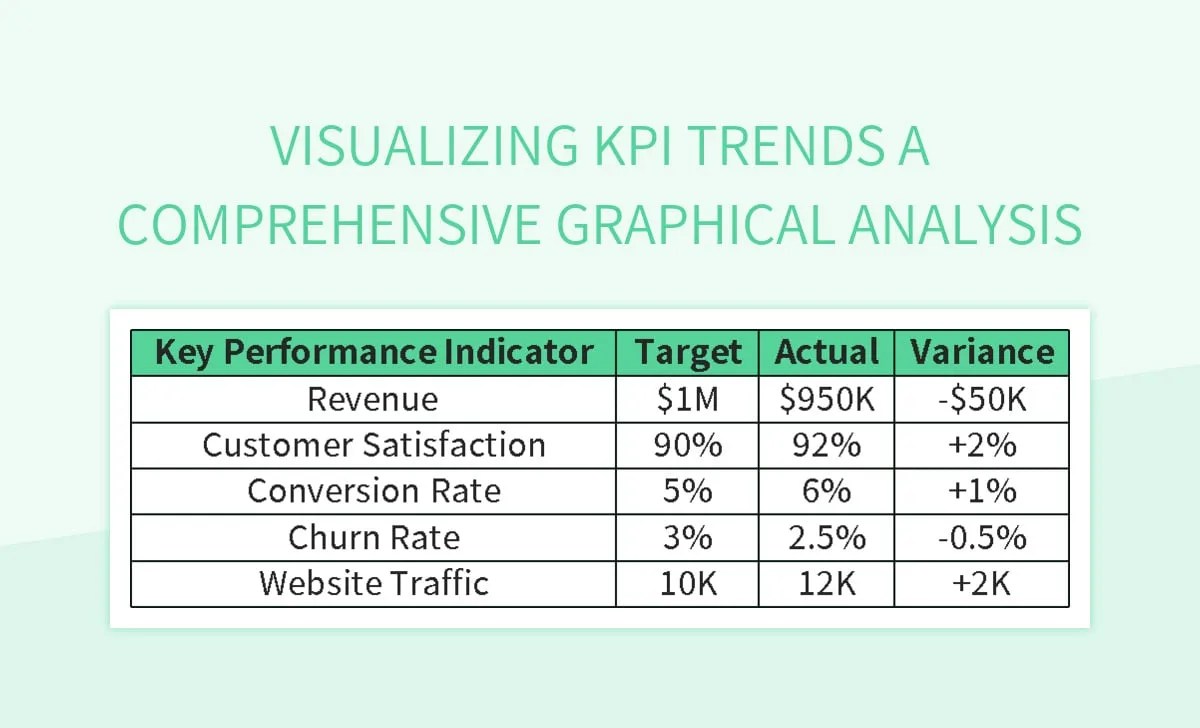 VISUALIZING KPI TRENDS A COMPREHENSIVE GRAPHICAL ANALYSIS

| Key Performance Indicator | Target | Actual | Variance |
|---|---|---|---|
| Revenue | \$1M | \$950K | -\$50K |
| Customer Satisfaction | 90% | 92% | +2% |
| Conversion Rate | 5% | 6% | +1% |
| Churn Rate | 3% | 2.5% | -0.5% |
| Website Traffic | 10K | 12K | +2K |